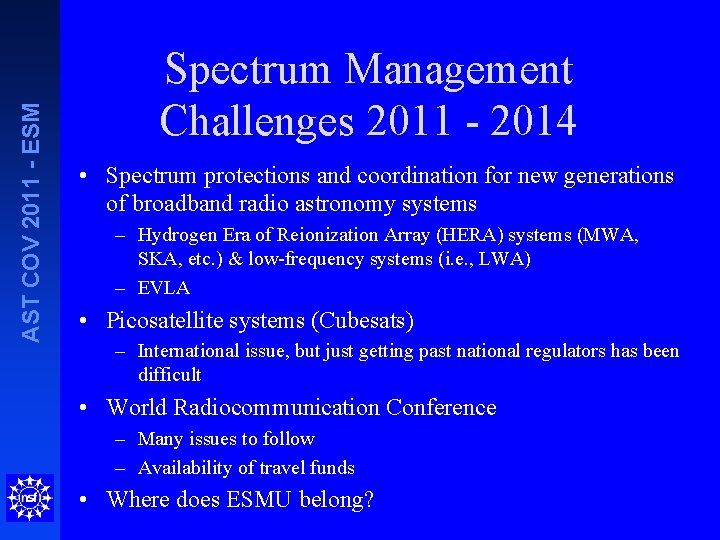 AST COV 2011 - ESM

Spectrum Management Challenges 2011 - 2014

• Spectrum protections and coordination for new generations of broadband radio astronomy systems
– Hydrogen Era of Reionization Array (HERA) systems (MWA, SKA, etc.) & low-frequency systems (i.e., LWA)
– EVLA
• Picosatellite systems (Cubesats)
– International issue, but just getting past national regulators has been difficult
• World Radiocommunication Conference
– Many issues to follow
– Availability of travel funds
• Where does ESMU belong?

nsf